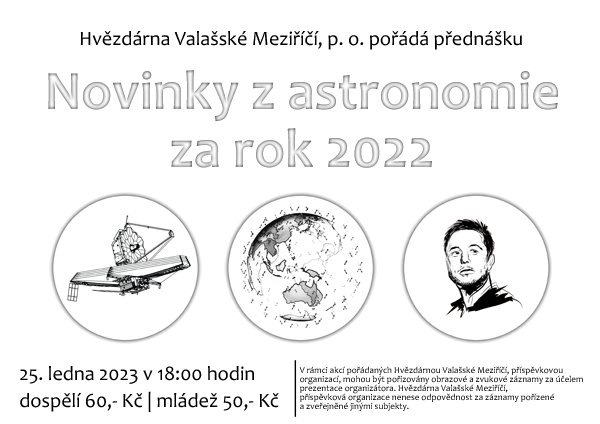 Hvězdárna Valašské Meziříčí, p. o. pořádá přednášku

Novinky z astronomie za rok 2022

25. ledna 2023 v 18:00 hodin
dospělí 60,- Kč | mládež 50,- Kč

V rámci akcí pořádaných Hvězdárnou Valašské Meziříčí, příspěvkovou organizací, mohou být pořizovány obrazové a zvukové záznamy za účelem prezentace organizátora. Hvězdárna Valašské Meziříčí, příspěvková organizace nenese odpovědnost za záznamy pořízené a zveřejněné jinými subjekty.